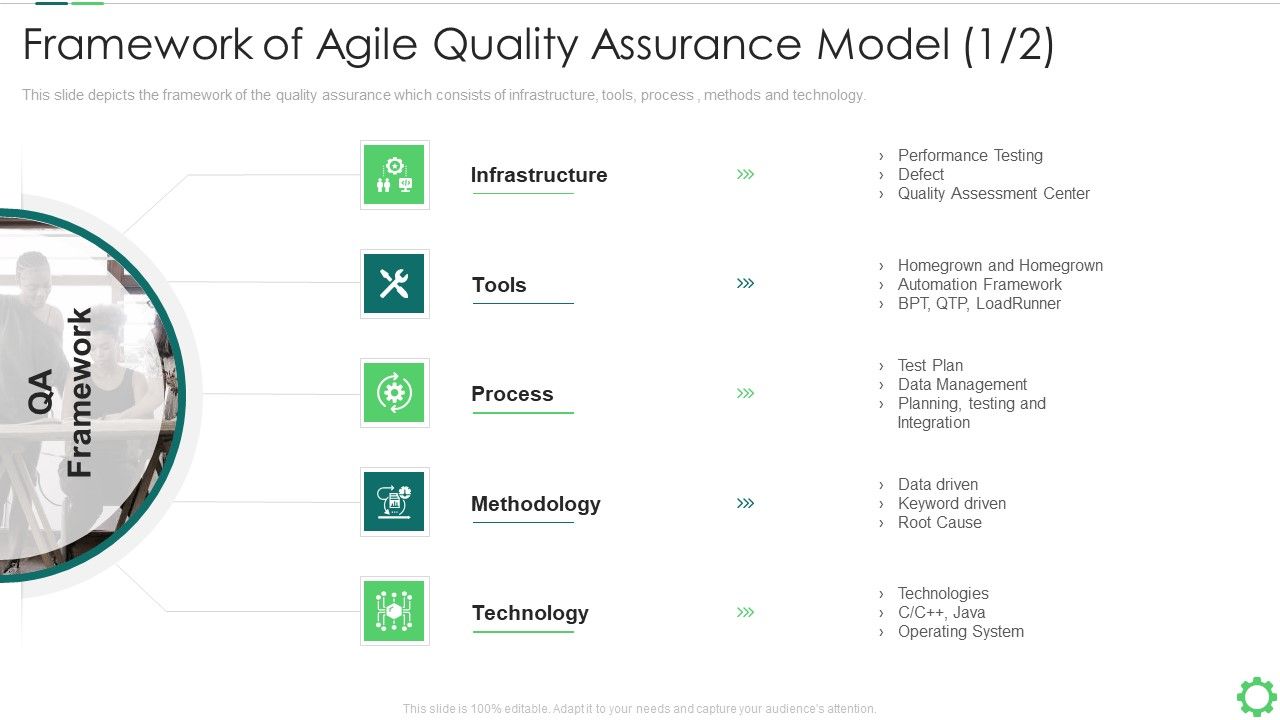 Framework of Agile Quality Assurance Model (1/2)

This slide depicts the framework of the quality assurance which consists of infrastructure, tools, process , methods and technology.

QA Framework

Infrastructure

›  Performance Testing
›  Defect
›  Quality Assessment Center

Tools

›  Homegrown and Homegrown
›  Automation Framework
›  BPT, QTP, LoadRunner

Process

›  Test Plan
›  Data Management
›  Planning, testing and Integration

Methodology

›  Data driven
›  Keyword driven
›  Root Cause

Technology

›  Technologies
›  C/C++, Java
›  Operating System

This slide is 100% editable. Adapt it to your needs and capture your audience's attention.